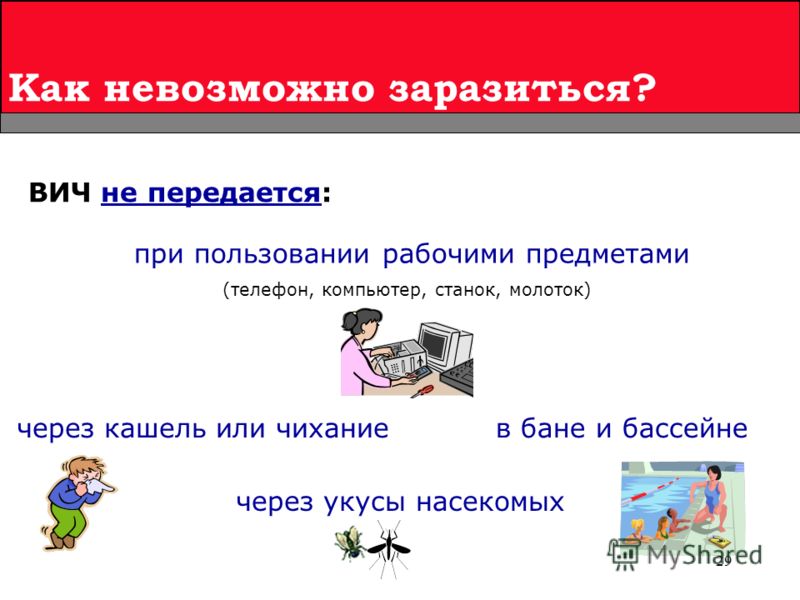 Как невозможно заразиться?

ВИЧ не передается:

при пользовании рабочими предметами

(телефон, компьютер, станок, молоток)

через кашель или чихание

в бане и бассейне

через укусы насекомых

MyShared

29